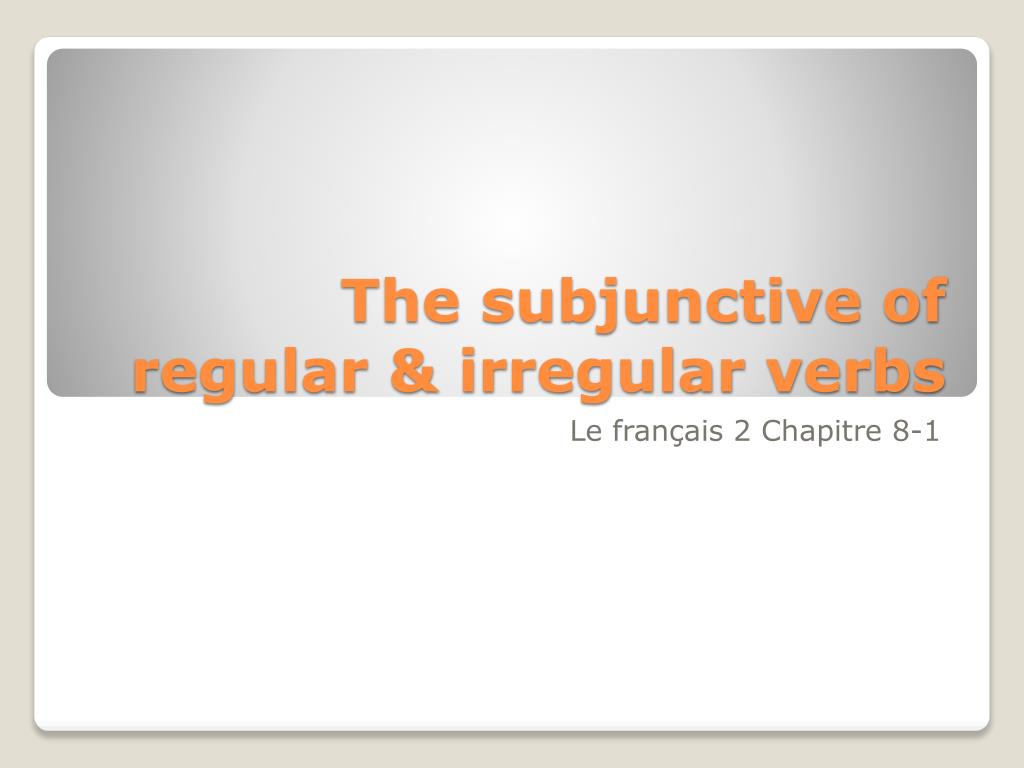 The subjunctive of regular & irregular verbs

Le français 2 Chapitre 8-1